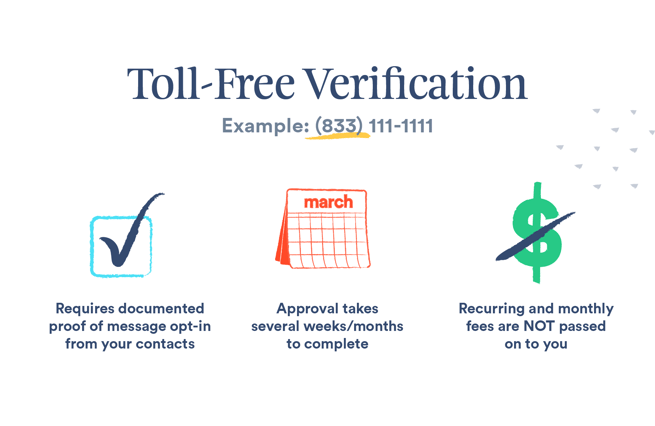 Toll-Free Verification

Example: (833) 111-1111

march

Requires documented proof of message opt-in from your contacts

Approval takes several weeks/months to complete

Recurring and monthly fees are NOT passed on to you